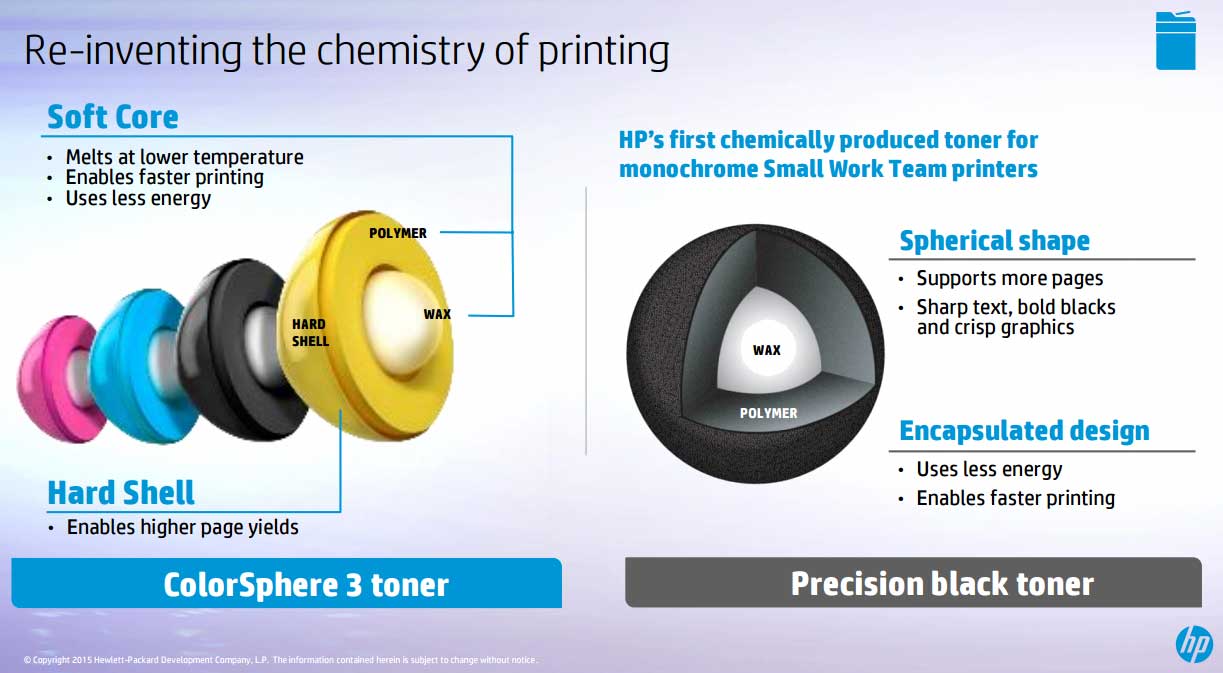 Re-inventing the chemistry of printing

Soft Core
• Melts at lower temperature
• Enables faster printing
• Uses less energy

POLYMER
WAX
HARD SHELL

Hard Shell
• Enables higher page yields

ColorSphere 3 toner

HP's first chemically produced toner for monochrome Small Work Team printers

WAX
POLYMER

Spherical shape
• Supports more pages
• Sharp text, bold blacks and crisp graphics

Encapsulated design
• Uses less energy
• Enables faster printing

Precision black toner

© Copyright 2015 Hewlett-Packard Development Company, L.P. The information contained herein is subject to change without notice.

hp